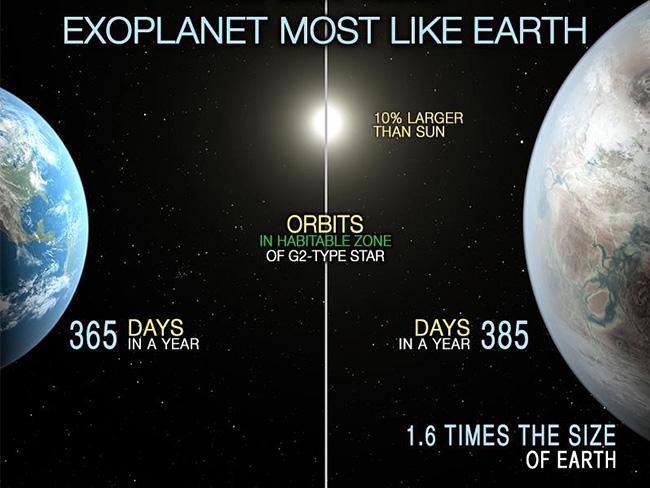 EXOPLANET MOST LIKE EARTH

10% LARGER THAN SUN

ORBITS
IN HABITABLE ZONE
OF G2-TYPE STAR

365 DAYS IN A YEAR

DAYS IN A YEAR 385

1.6 TIMES THE SIZE OF EARTH